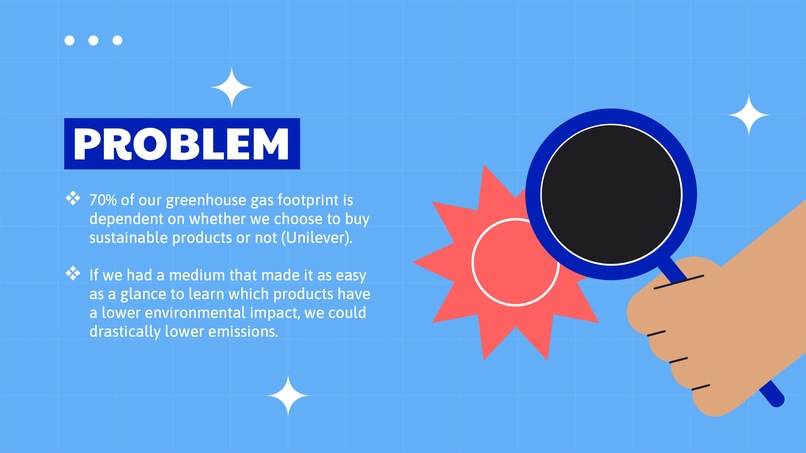 PROBLEM

❖ 70% of our greenhouse gas footprint is dependent on whether we choose to buy sustainable products or not (Unilever).

❖ If we had a medium that made it as easy as a glance to learn which products have a lower environmental impact, we could drastically lower emissions.